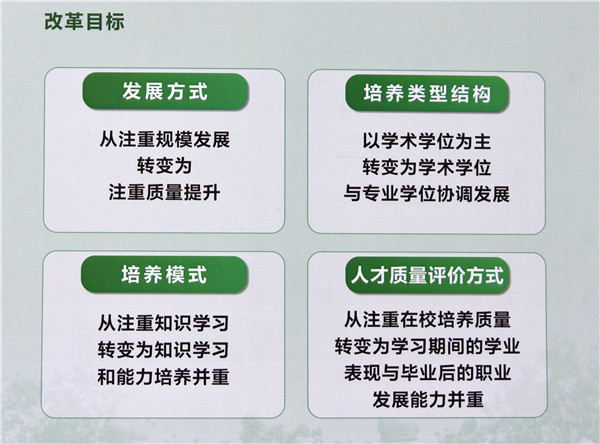 改革目标

发展方式

从注重规模发展
转变为
注重质量提升

培养类型结构

以学术学位为主
转变为学术学位
与专业学位协调发展

培养模式

从注重知识学习
转变为知识学习
和能力培养并重

人才质量评价方式

从注重在校培养质量
转变为学习期间的学业
表现与毕业后的职业
发展能力并重